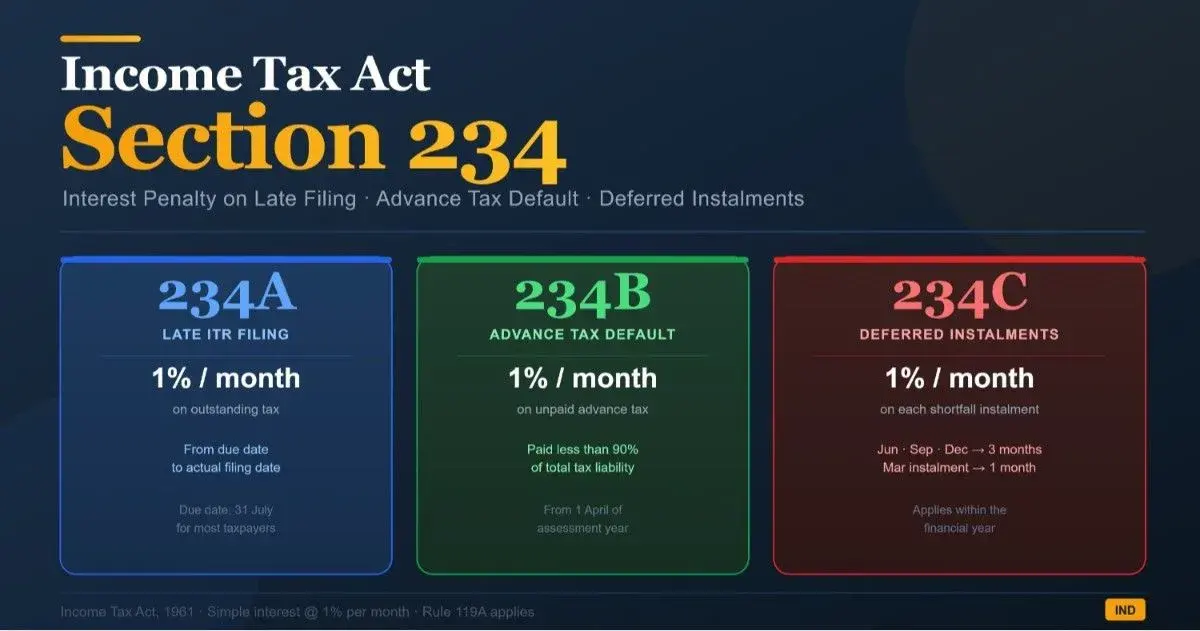 Income Tax Act
Section 234
Interest Penalty on Late Filing · Advance Tax Default · Deferred Instalments

234A
LATE ITR FILING
1% / month
on outstanding tax
From due date to actual filing date
Due date: 31 July for most taxpayers

234B
ADVANCE TAX DEFAULT
1% / month
on unpaid advance tax
Paid less than 90% of total tax liability
From 1 April of assessment year

234C
DEFERRED INSTALMENTS
1% / month
on each shortfall instalment
Jun · Sep · Dec → 3 months
Mar instalment → 1 month
Applies within the financial year

Income Tax Act, 1961 · Simple interest @ 1% per month · Rule 119A applies
IND